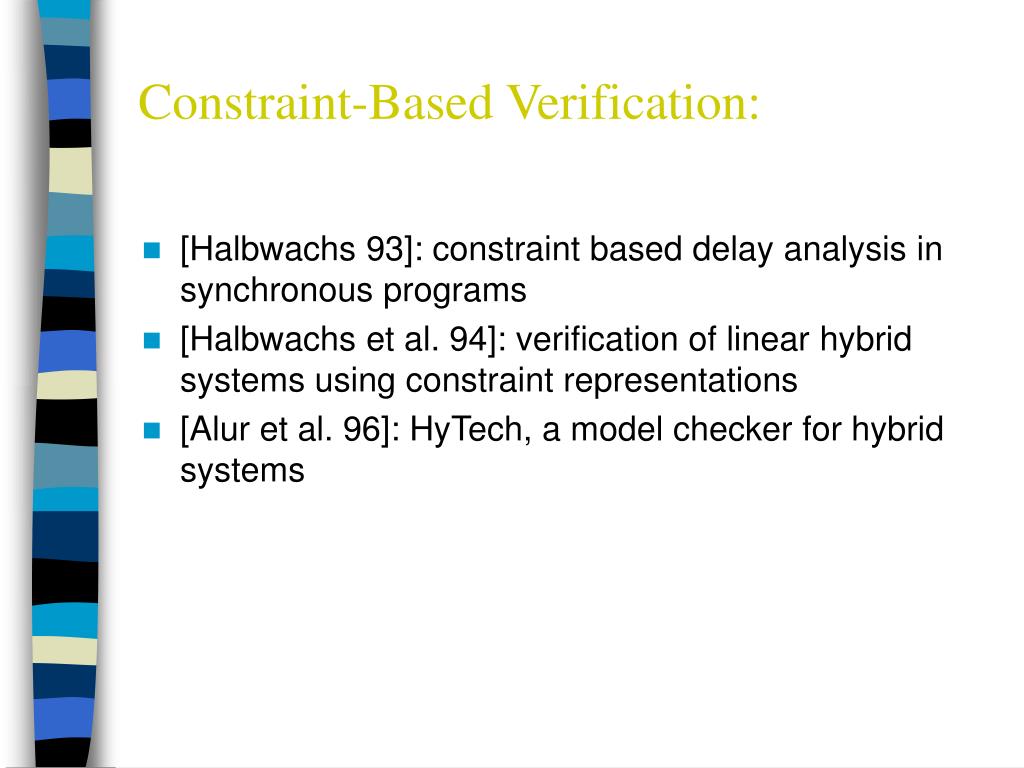 Constraint-Based Verification:

- [Halbwachs 93]: constraint based delay analysis in synchronous programs
- [Halbwachs et al. 94]: verification of linear hybrid systems using constraint representations
- [Alur et al. 96]: HyTech, a model checker for hybrid systems